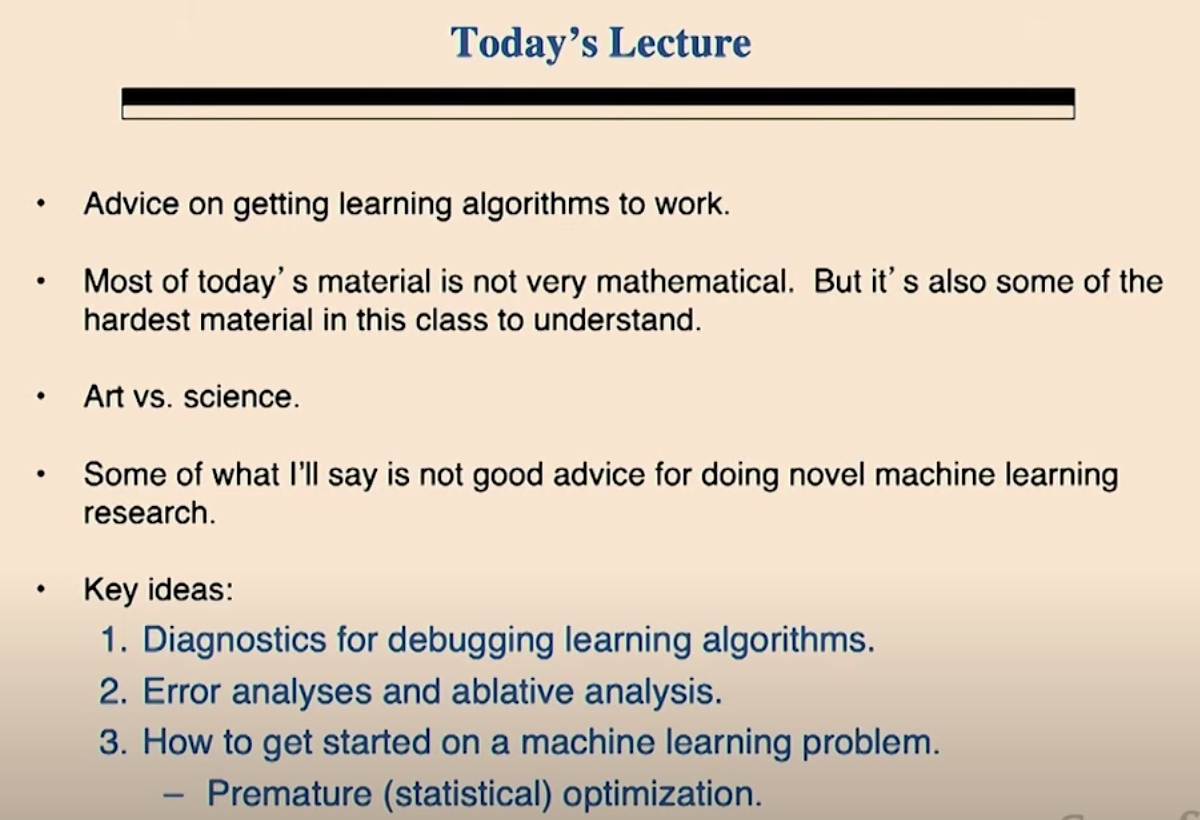 Today's Lecture

• Advice on getting learning algorithms to work.

• Most of today' s material is not very mathematical. But it' s also some of the hardest material in this class to understand.

• Art vs. science.

• Some of what I'll say is not good advice for doing novel machine learning research.

• Key ideas:
1. Diagnostics for debugging learning algorithms.
2. Error analyses and ablative analysis.
3. How to get started on a machine learning problem.
– Premature (statistical) optimization.